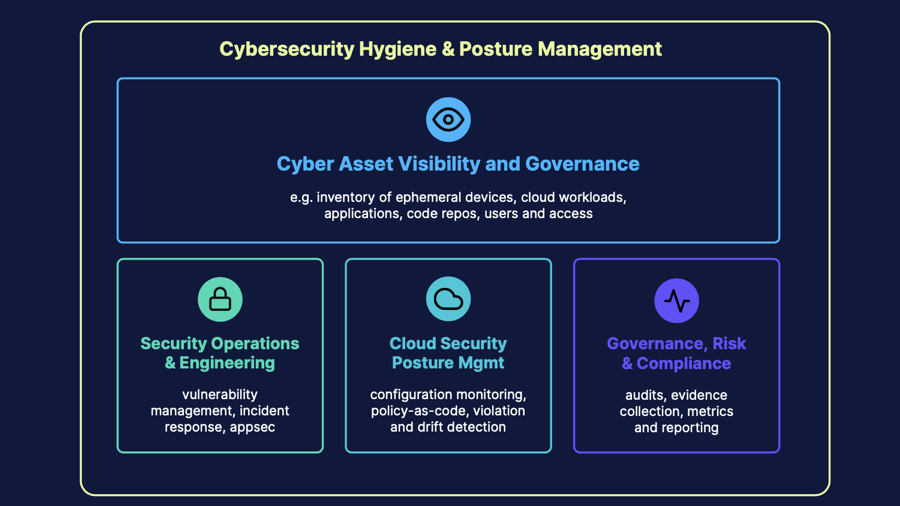 Cybersecurity Hygiene & Posture Management

Cyber Asset Visibility and Governance

e.g. inventory of ephemeral devices, cloud workloads, applications, code repos, users and access

Security Operations & Engineering

vulnerability management, incident response, appsec

Cloud Security Posture Mgmt

configuration monitoring, policy-as-code, violation and drift detection

Governance, Risk & Compliance

audits, evidence collection, metrics and reporting